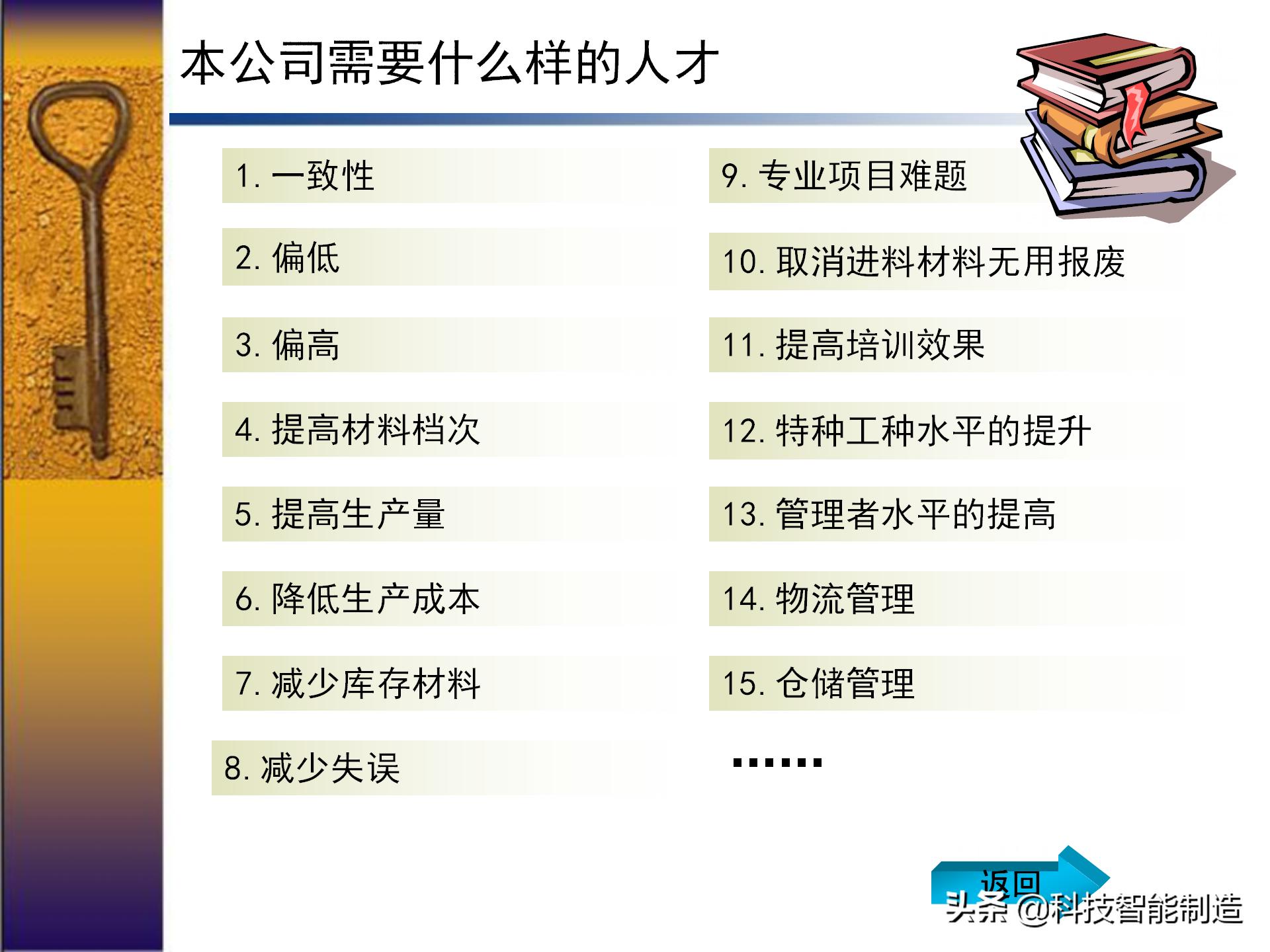 本公司需要什么样的人才

1. 一致性

2. 偏低

3. 偏高

4. 提高材料档次

5. 提高生产量

6. 降低生产成本

7. 减少库存材料

8. 减少失误

9. 专业项目难题

10. 取消进料材料无用报废

11. 提高培训效果

12. 特种工种水平的提升

13. 管理者水平的提高

14. 物流管理

15. 仓储管理

……

返回

头条 @科技智能制造